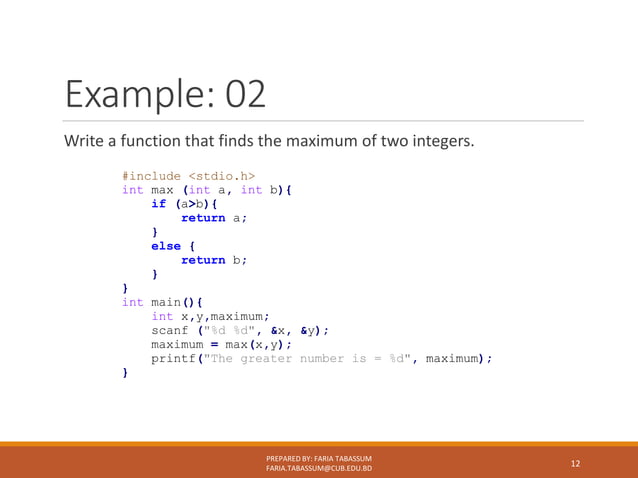 Example: 02

Write a function that finds the maximum of two integers.

#include <stdio.h>
int max (int a, int b){
    if (a>b){
        return a;
    }
    else {
        return b;
    }
}
int main(){
    int x,y,maximum;
    scanf ("%d %d", &x, &y);
    maximum = max(x,y);
    printf("The greater number is = %d", maximum);
}

PREPARED BY: FARIA TABASSUM
FARIA.TABASSUM@CUB.EDU.BD

12